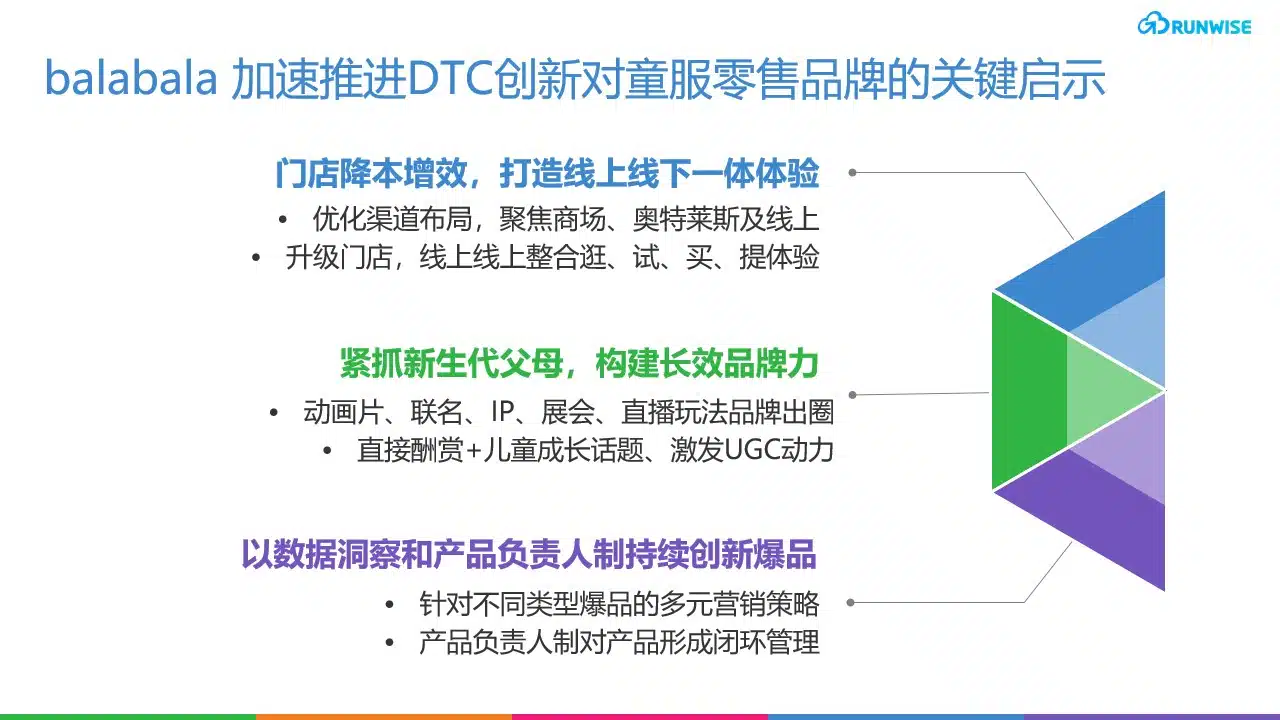 RUNWISE

balabala 加速推进DTC创新对童服零售品牌的关键启示

门店降本增效，打造线上线下一体体验
• 优化渠道布局，聚焦商场、奥特莱斯及线上
• 升级门店，线上线上整合逛、试、买、提体验

紧抓新生代父母，构建长效品牌力
• 动画片、联名、IP、展会、直播玩法品牌出圈
• 直接酬赏+儿童成长话题、激发UGC动力

以数据洞察和产品负责人制持续创新爆品
• 针对不同类型爆品的多元营销策略
• 产品负责人制对产品形成闭环管理